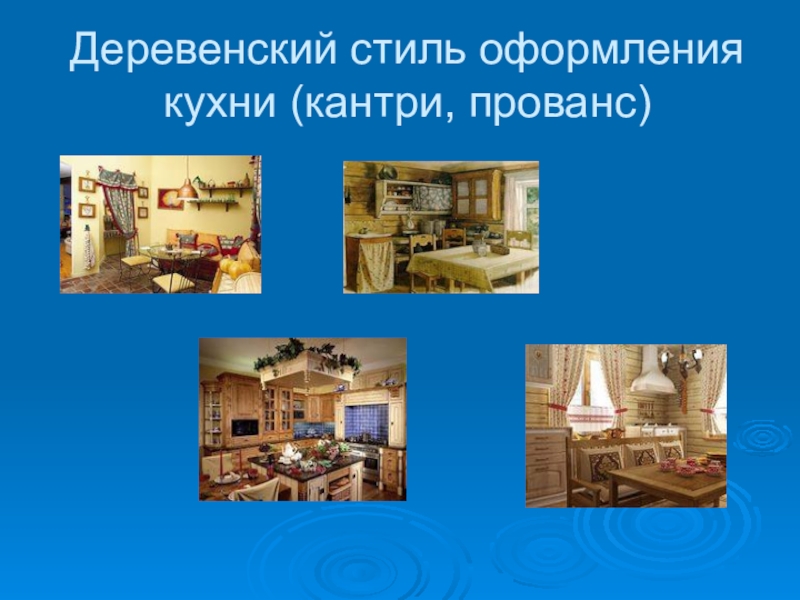 Деревенский стиль оформления кухни (кантри, прованс)